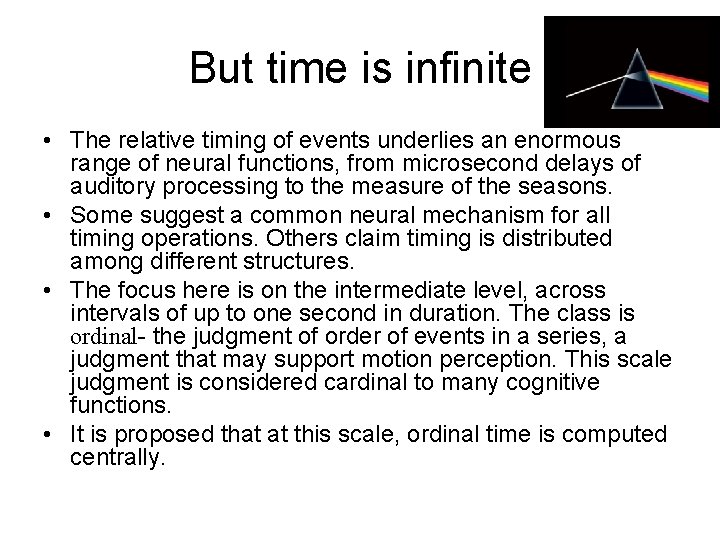 But time is infinite

• The relative timing of events underlies an enormous range of neural functions, from microsecond delays of auditory processing to the measure of the seasons.
• Some suggest a common neural mechanism for all timing operations. Others claim timing is distributed among different structures.
• The focus here is on the intermediate level, across intervals of up to one second in duration. The class is ordinal- the judgment of order of events in a series, a judgment that may support motion perception. This scale judgment is considered cardinal to many cognitive functions.
• It is proposed that at this scale, ordinal time is computed centrally.